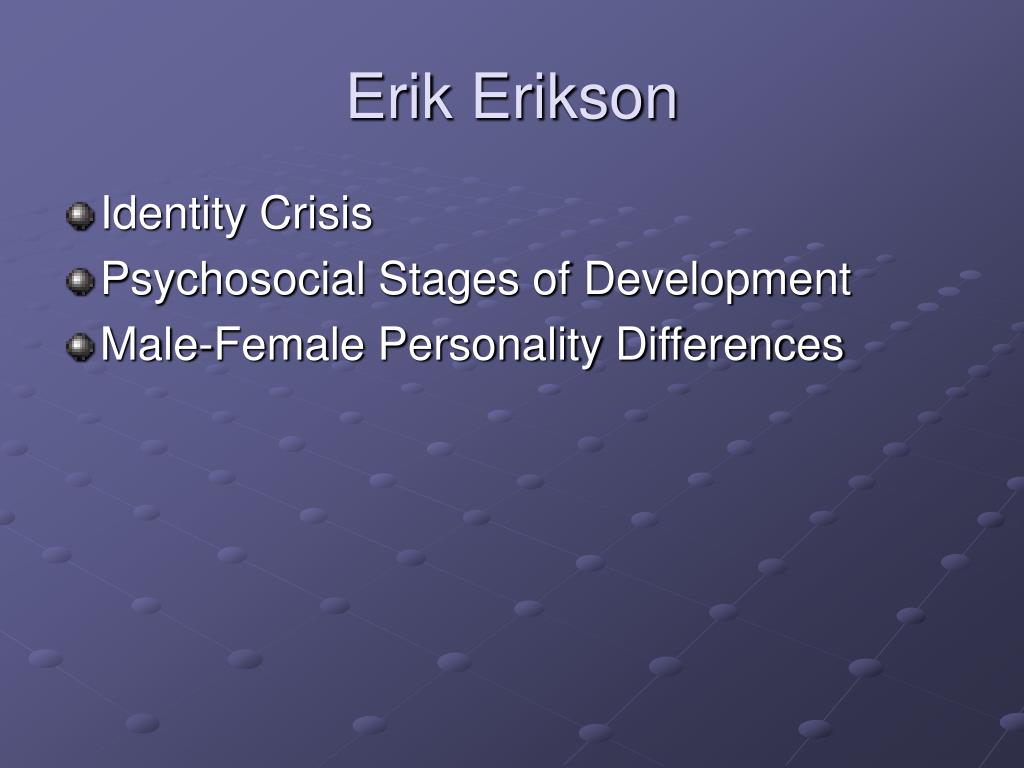 Erik Erikson

Identity Crisis
Psychosocial Stages of Development
Male-Female Personality Differences